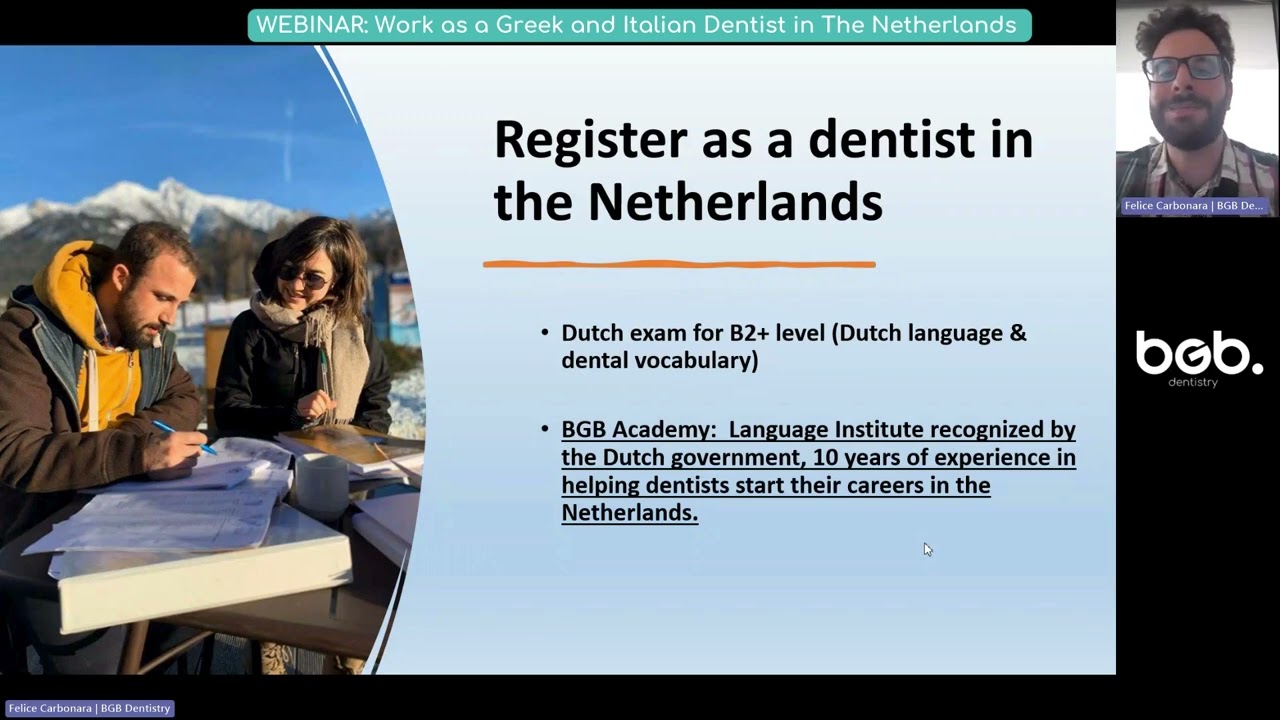 WEBINAR: Work as a Greek and Italian Dentist in The Netherlands

Register as a dentist in the Netherlands

• Dutch exam for B2+ level (Dutch language & dental vocabulary)

• BGB Academy: Language Institute recognized by the Dutch government, 10 years of experience in helping dentists start their careers in the Netherlands.

Felice Carbonara | BGB De...

bgb. dentistry

Felice Carbonara | BGB Dentistry